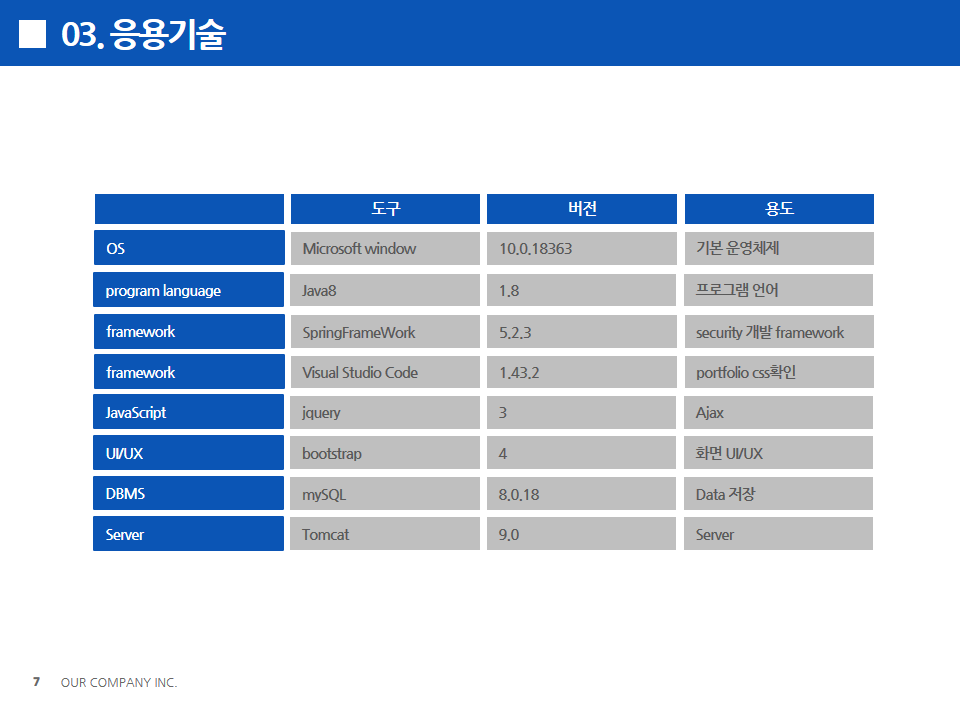 03. 응용기술

| | 도구 | 버전 | 용도 |
|---|---|---|---|
| OS | Microsoft window | 10.0.18363 | 기본 운영체제 |
| program language | Java8 | 1.8 | 프로그램 언어 |
| framework | SpringFrameWork | 5.2.3 | security 개발 framework |
| framework | Visual Studio Code | 1.43.2 | portfolio css확인 |
| JavaScript | jquery | 3 | Ajax |
| UI/UX | bootstrap | 4 | 화면 UI/UX |
| DBMS | mySQL | 8.0.18 | Data 저장 |
| Server | Tomcat | 9.0 | Server |

7 OUR COMPANY INC.